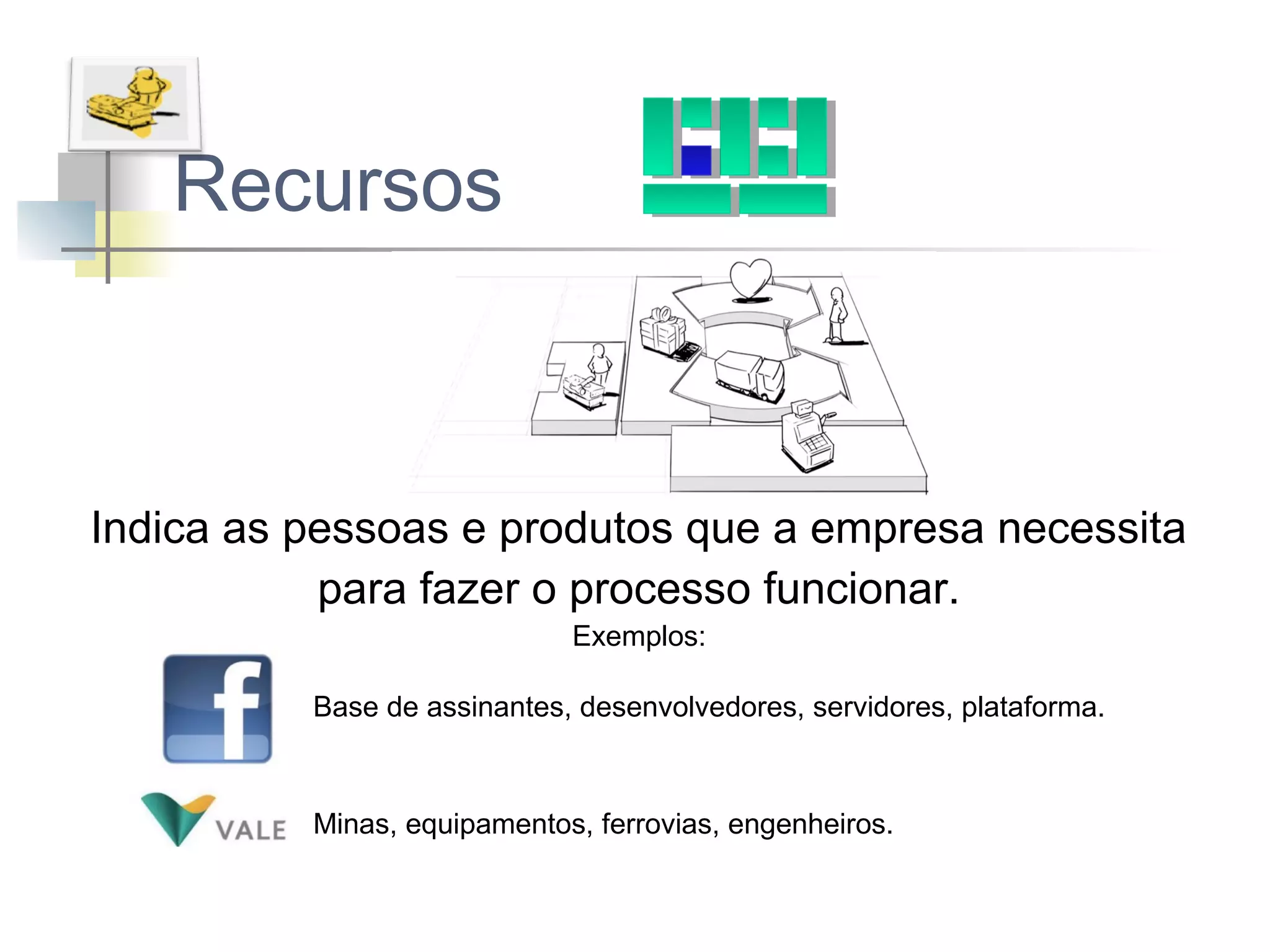 Recursos

Indica as pessoas e produtos que a empresa necessita para fazer o processo funcionar.

Exemplos:

f

Base de assinantes, desenvolvedores, servidores, plataforma.

VALE

Minas, equipamentos, ferrovias, engenheiros.